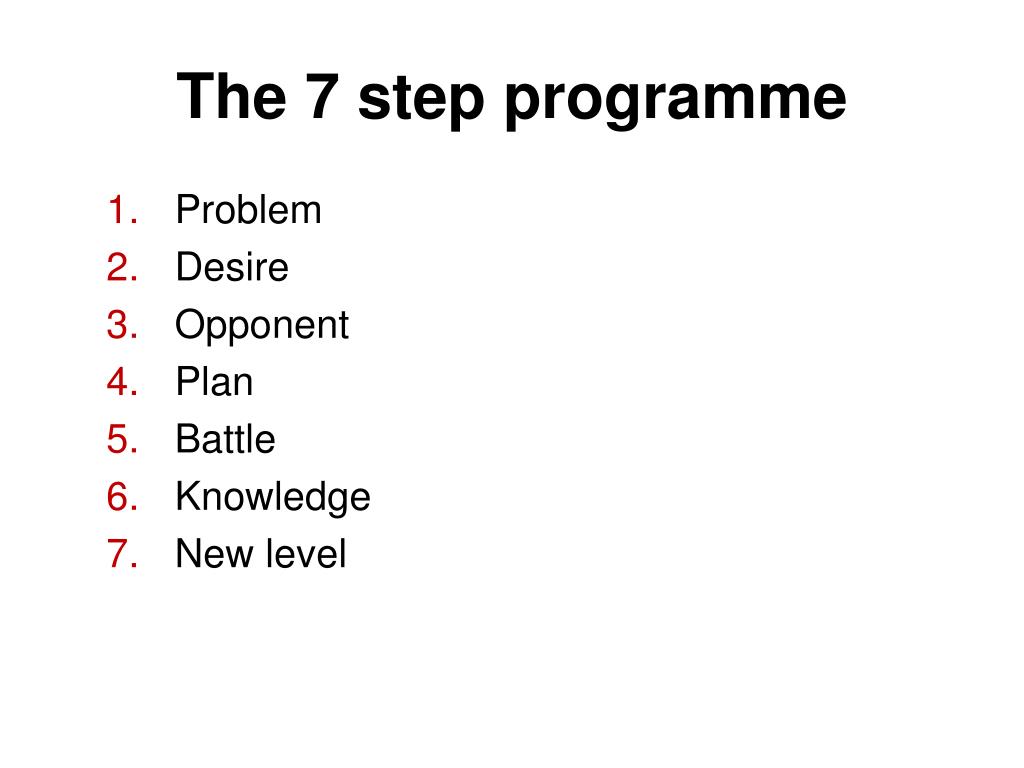 The 7 step programme

1. Problem
2. Desire
3. Opponent
4. Plan
5. Battle
6. Knowledge
7. New level